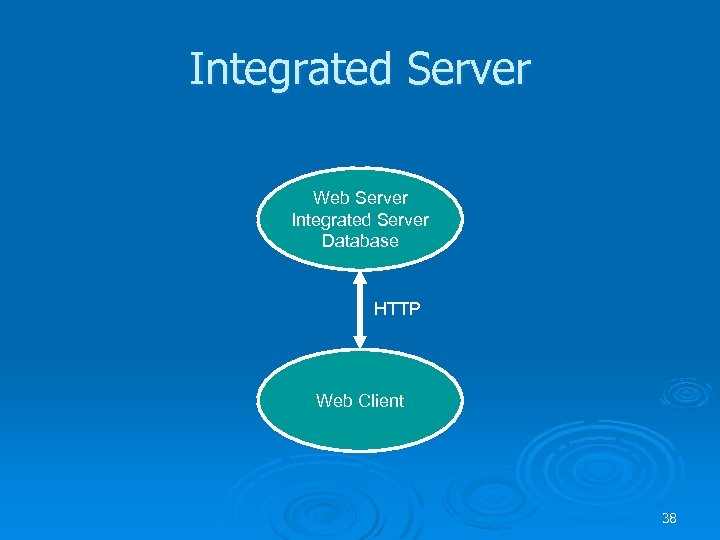 Integrated Server

Web Server
Integrated Server
Database

HTTP

Web Client

38